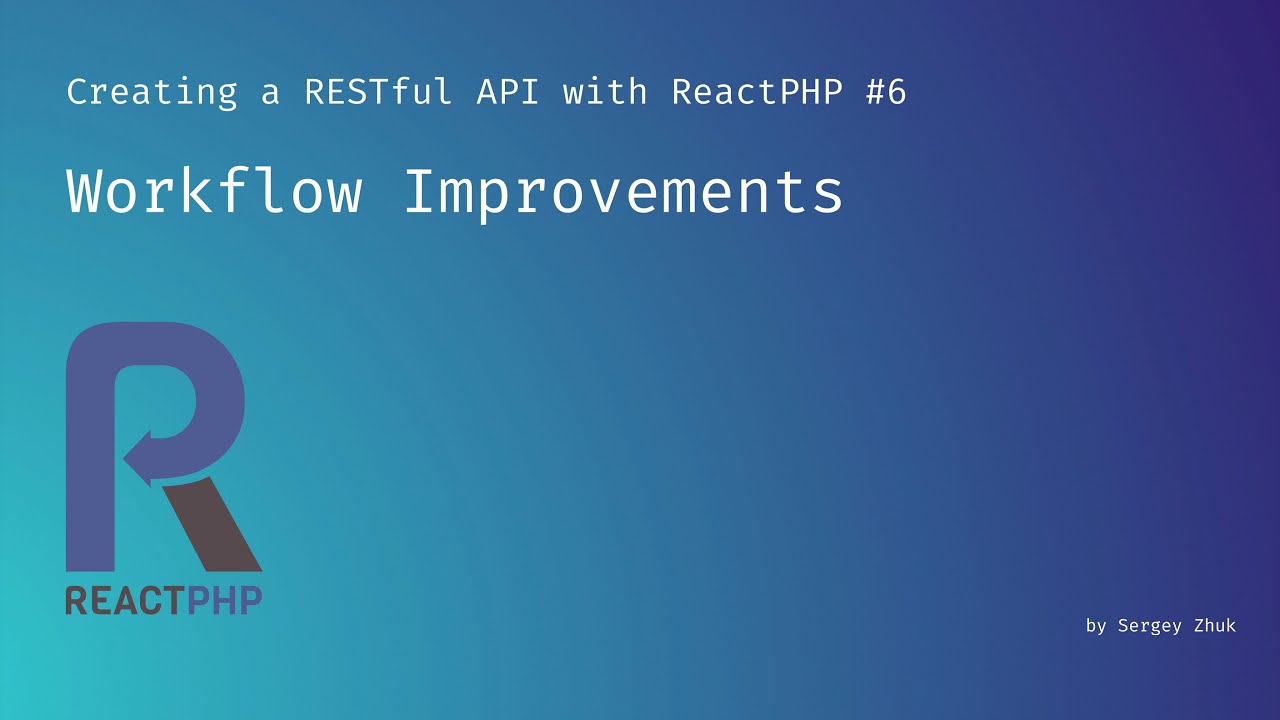 Creating a RESTful API with ReactPHP #6

Workflow Improvements

REACTPHP

by Sergey Zhuk